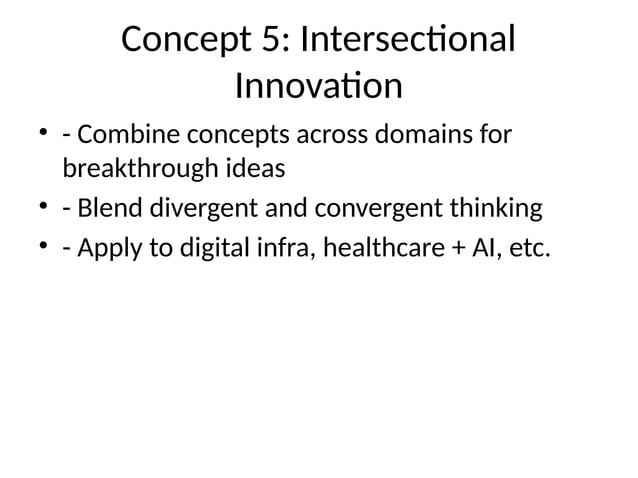 Concept 5: Intersectional Innovation

• - Combine concepts across domains for breakthrough ideas
• - Blend divergent and convergent thinking
• - Apply to digital infra, healthcare + AI, etc.